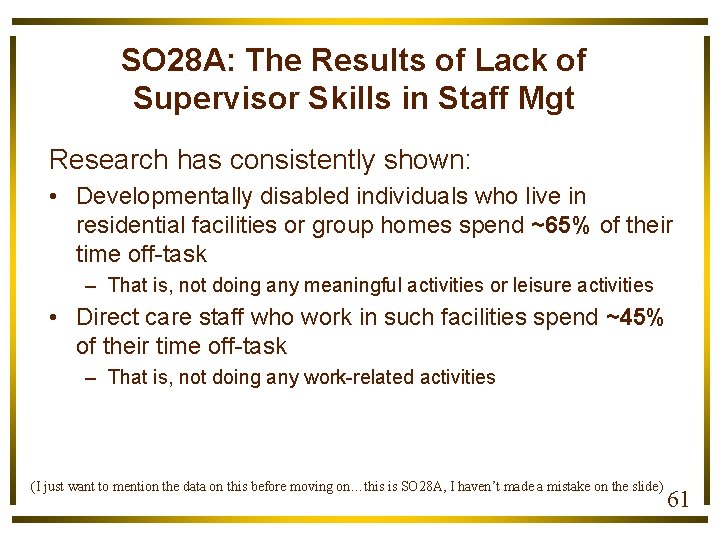 SO28A: The Results of Lack of Supervisor Skills in Staff Mgt

Research has consistently shown:

• Developmentally disabled individuals who live in residential facilities or group homes spend ~65% of their time off-task
  – That is, not doing any meaningful activities or leisure activities
• Direct care staff who work in such facilities spend ~45% of their time off-task
  – That is, not doing any work-related activities

(I just want to mention the data on this before moving on…this is SO28A, I haven't made a mistake on the slide)

61